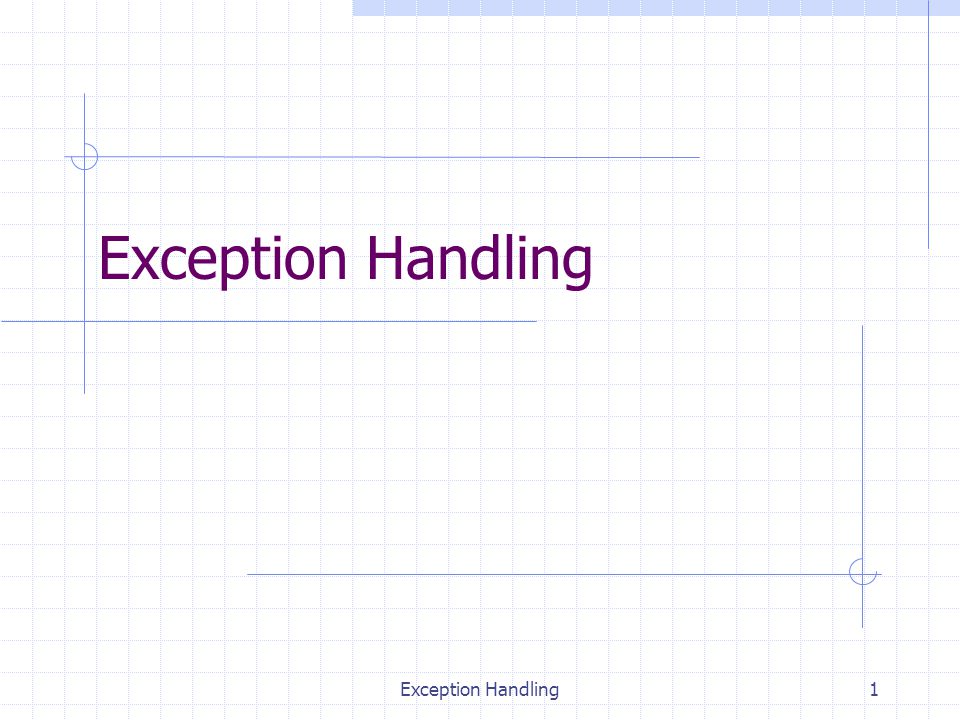 Exception Handling

Exception Handling

1